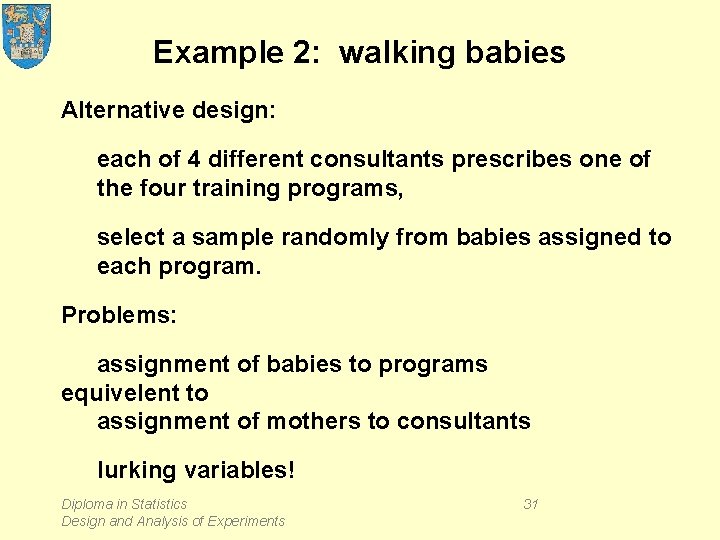 Example 2: walking babies

Alternative design:

each of 4 different consultants prescribes one of the four training programs,

select a sample randomly from babies assigned to each program.

Problems:

assignment of babies to programs
equivelent to
assignment of mothers to consultants

lurking variables!

Diploma in Statistics
Design and Analysis of Experiments

31